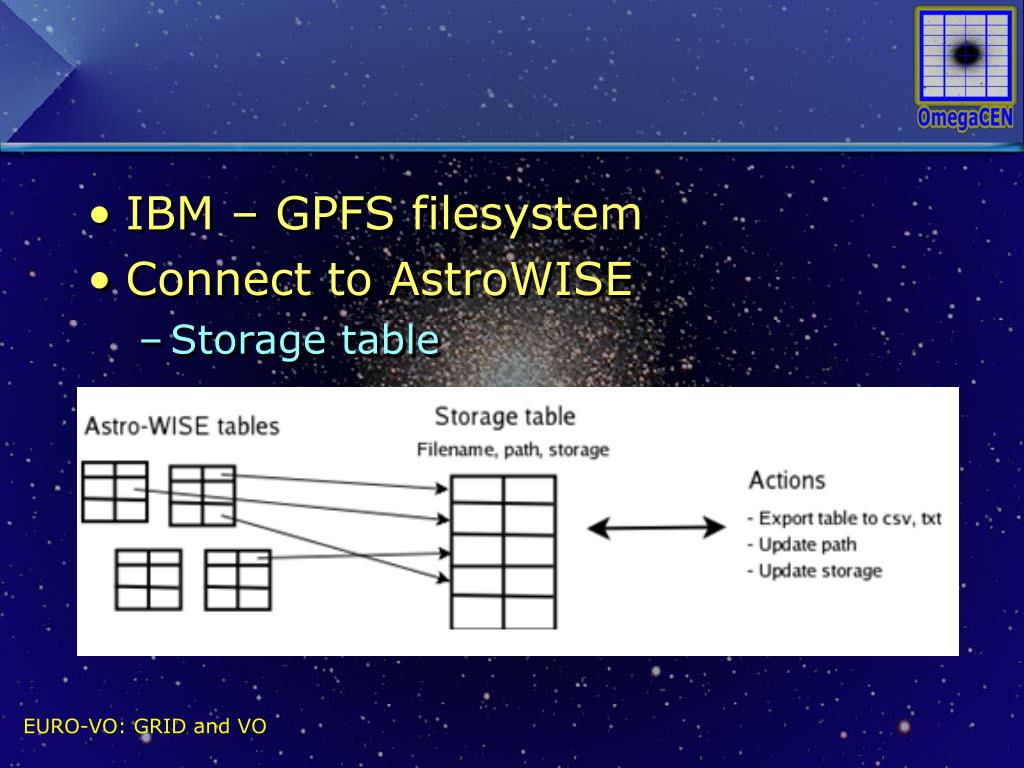 OmegaCEN

• IBM – GPFS filesystem
• Connect to AstroWISE
– Storage table

Astro-WISE tables

Storage table
Filename, path, storage

Actions
- Export table to csv, txt
- Update path
- Update storage

EURO-VO: GRID and VO